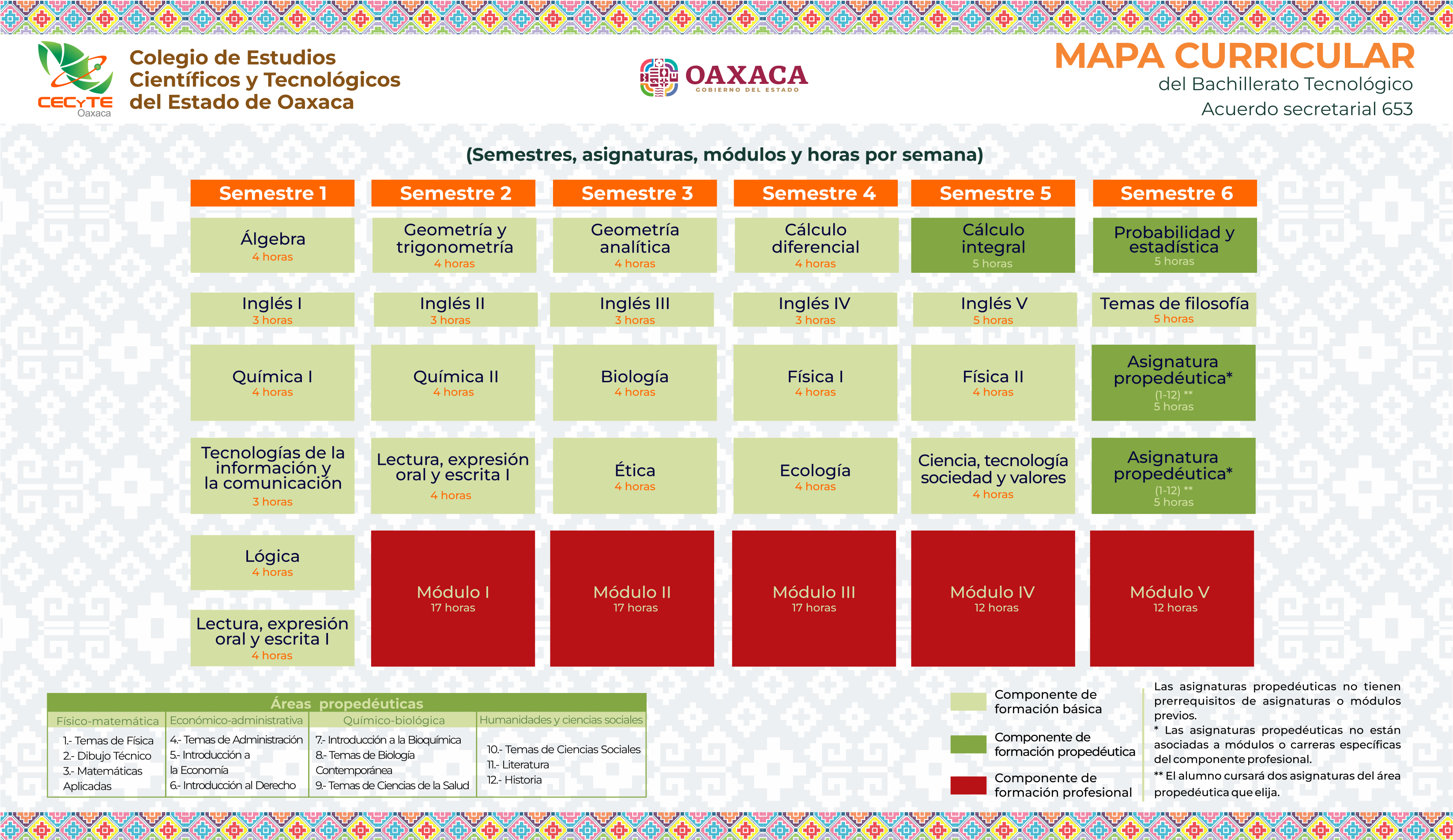 CECyTE Oaxaca

Colegio de Estudios Científicos y Tecnológicos del Estado de Oaxaca

OAXACA
GOBIERNO DEL ESTADO

MAPA CURRICULAR
del Bachillerato Tecnológico
Acuerdo secretarial 653

(Semestres, asignaturas, módulos y horas por semana)

| Semestre 1 | Semestre 2 | Semestre 3 | Semestre 4 | Semestre 5 | Semestre 6 |
|---|---|---|---|---|---|
| Álgebra 4 horas | Geometría y trigonometría 4 horas | Geometría analítica 4 horas | Cálculo diferencial 4 horas | Cálculo integral 5 horas | Probabilidad y estadística 5 horas |
| Inglés I 3 horas | Inglés II 3 horas | Inglés III 3 horas | Inglés IV 3 horas | Inglés V 5 horas | Temas de filosofía 5 horas |
| Química I 4 horas | Química II 4 horas | Biología 4 horas | Física I 4 horas | Física II 4 horas | Asignatura propedéutica* (1-12) ** 5 horas |
| Tecnologías de la información y la comunicación 3 horas | Lectura, expresión oral y escrita I 4 horas | Ética 4 horas | Ecología 4 horas | Ciencia, tecnología sociedad y valores 4 horas | Asignatura propedéutica* (1-12) ** 5 horas |
| Lógica 4 horas | Módulo I 17 horas | Módulo II 17 horas | Módulo III 17 horas | Módulo IV 12 horas | Módulo V 12 horas |
| Lectura, expresión oral y escrita I 4 horas | | | | | |

Áreas propedéuticas

| Físico-matemática | Económico-administrativa | Químico-biológica | Humanidades y ciencias sociales |
|---|---|---|---|
| 1.- Temas de Física 2.- Dibujo Técnico 3.- Matemáticas Aplicadas | 4.- Temas de Administración 5.- Introducción a la Economía 6.- Introducción al Derecho | 7.- Introducción a la Bioquímica 8.- Temas de Biología Contemporánea 9.- Temas de Ciencias de la Salud | 10.- Temas de Ciencias Sociales 11.- Literatura 12.- Historia |

Componente de formación básica
Componente de formación propedéutica
Componente de formación profesional

Las asignaturas propedéuticas no tienen prerrequisitos de asignaturas o módulos previos.
* Las asignaturas propedéuticas no están asociadas a módulos o carreras específicas del componente profesional.
** El alumno cursará dos asignaturas del área propedéutica que elija.